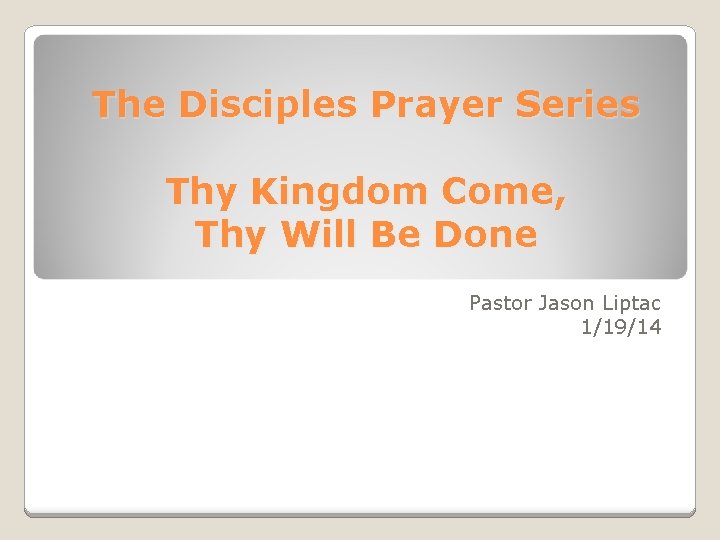 The Disciples Prayer Series

Thy Kingdom Come,
Thy Will Be Done

Pastor Jason Liptac
1/19/14